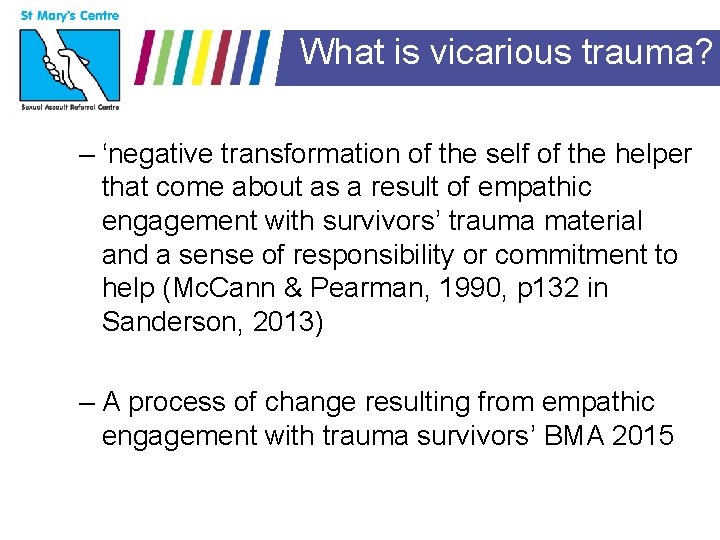 St Mary's Centre

Sexual Assault Referral Centre

What is vicarious trauma?

– ‘negative transformation of the self of the helper that come about as a result of empathic engagement with survivors’ trauma material and a sense of responsibility or commitment to help (McCann & Pearman, 1990, p132 in Sanderson, 2013)

– A process of change resulting from empathic engagement with trauma survivors’ BMA 2015